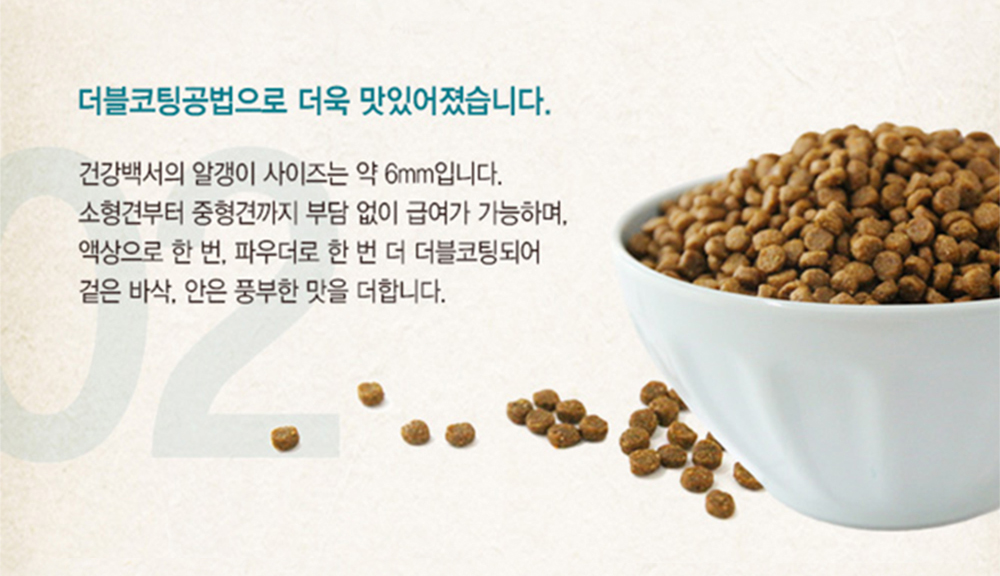 02.

더블코팅공법으로 더욱 맛있어졌습니다.

건강백서의 알갱이 사이즈는 약 6mm입니다. 소형견부터 중형견까지 부담 없이 급여가 가능하며, 액상으로 한 번, 파우더로 한 번 더 더블코팅되어 겉은 바삭, 안은 풍부한 맛을 더합니다.